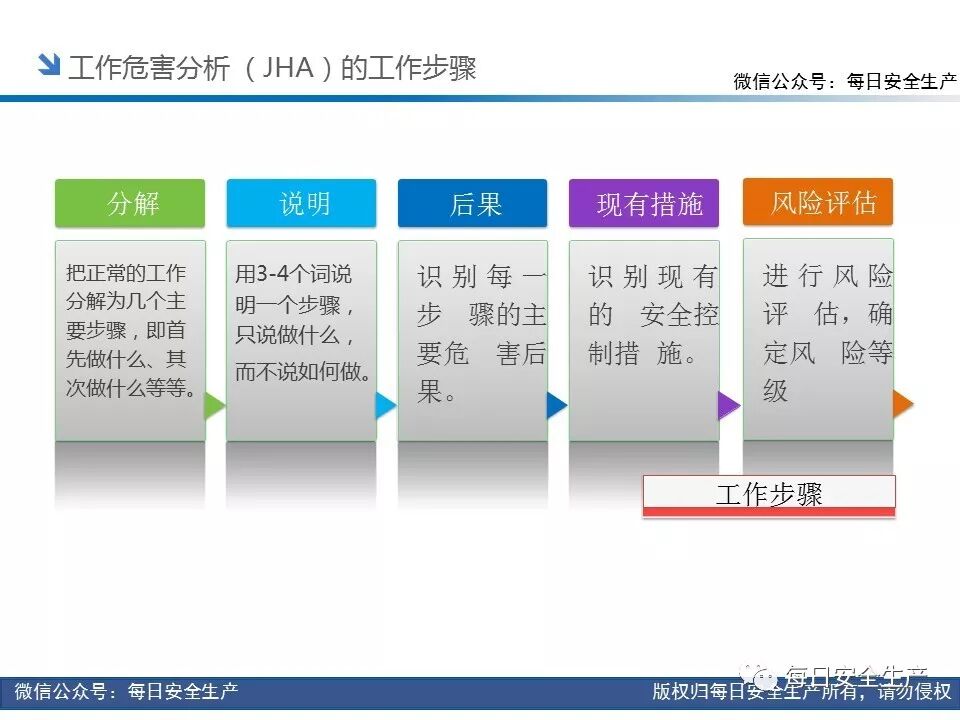 工作危害分析（JHA）的工作步骤

微信公众号：每日安全生产

分解

把正常的工作分解为几个主要步骤，即首先做什么、其次做什么等等。

说明

用3-4个词说明一个步骤，只说做什么，而不说如何做。

后果

识别每一步骤的主要危害后果。

现有措施

识别现有的安全控制措施。

风险评估

进行风险评估，确定风险等级

工作步骤

每日安全生产

微信公众号：每日安全生产

版权归每日安全生产所有，请勿侵权